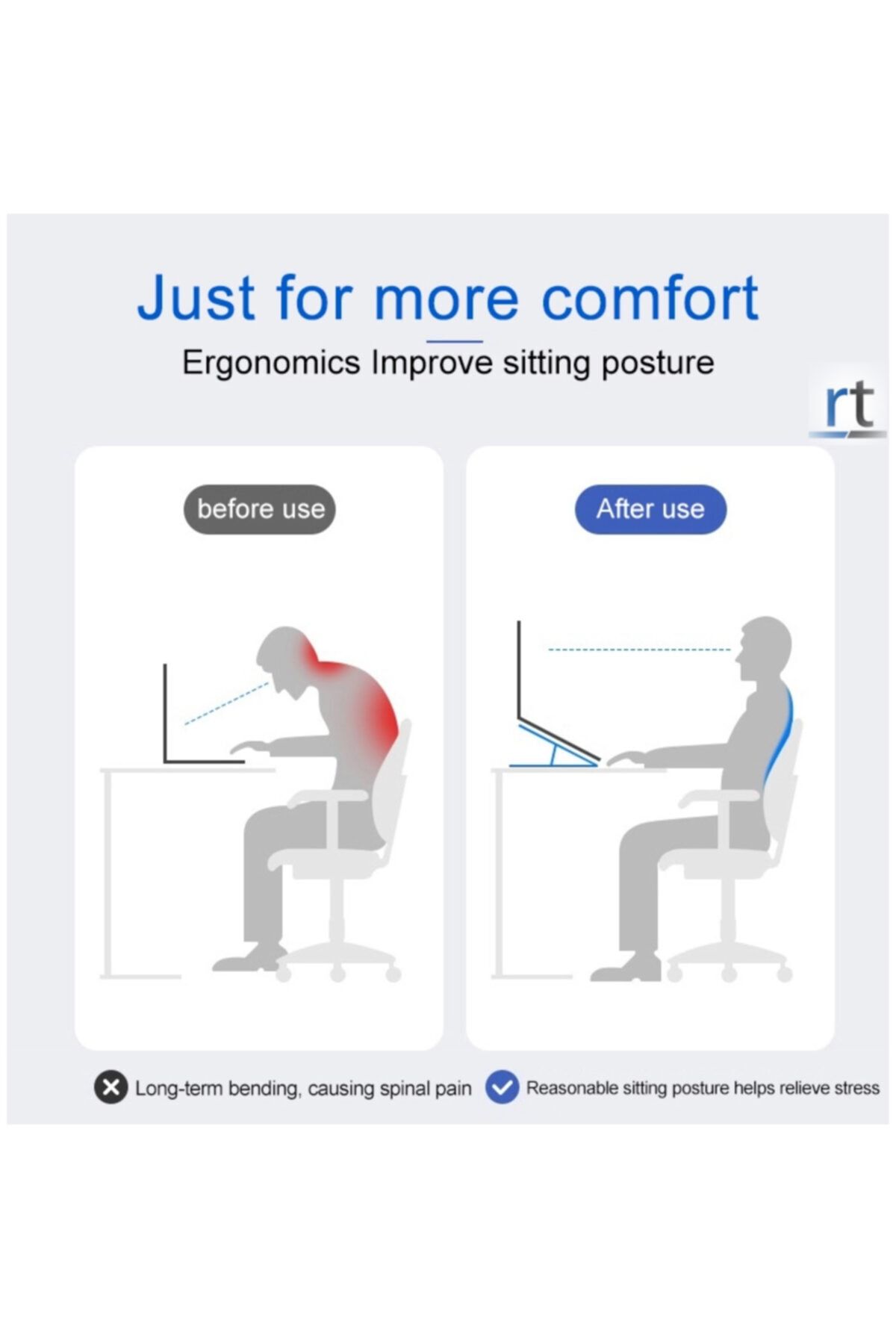 Just for more comfort

Ergonomics Improve sitting posture

rt

before use

After use

Long-term bending, causing spinal pain

Reasonable sitting posture helps relieve stress